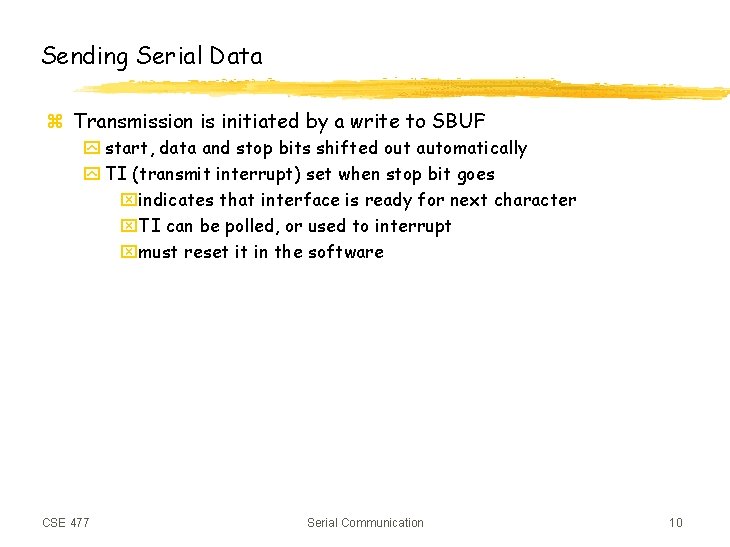 Sending Serial Data

Transmission is initiated by a write to SBUF

start, data and stop bits shifted out automatically

TI (transmit interrupt) set when stop bit goes

indicates that interface is ready for next character

TI can be polled, or used to interrupt

must reset it in the software

CSE 477

Serial Communication

10